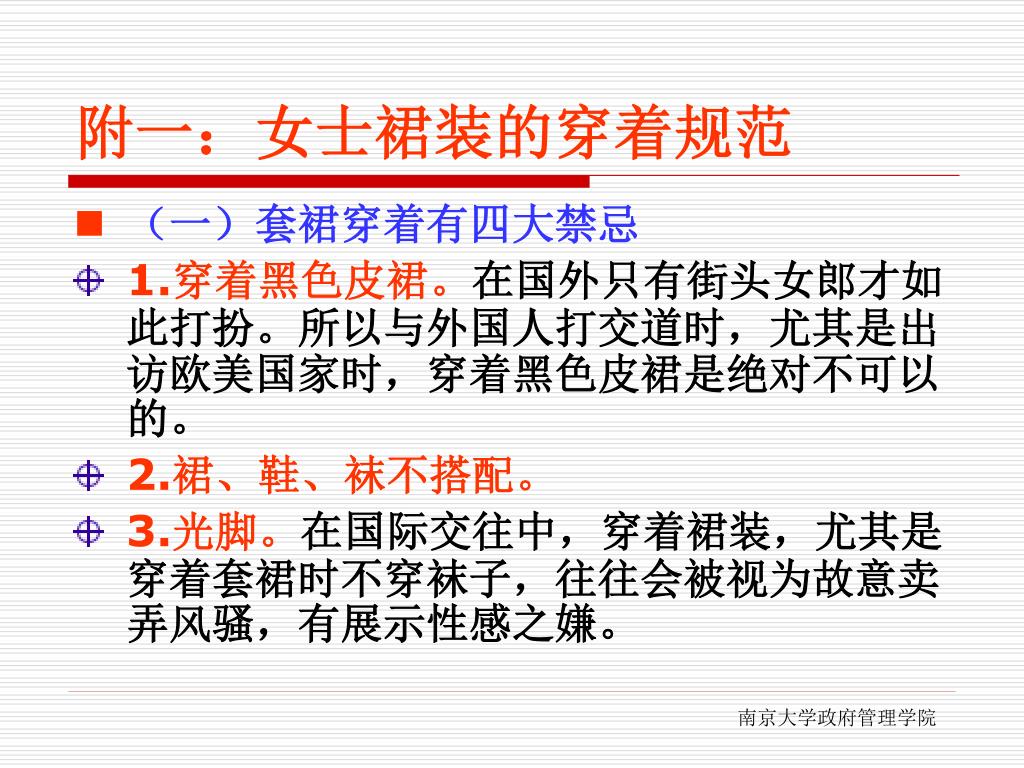 附一：女士裙装的穿着规范

（一）套裙穿着有四大禁忌

1.穿着黑色皮裙。在国外只有街头女郎才如此打扮。所以与外国人打交道时，尤其是出访欧美国家时，穿着黑色皮裙是绝对不可以的。

2.裙、鞋、袜不搭配。

3.光脚。在国际交往中，穿着裙装，尤其是穿着套裙时不穿袜子，往往会被视为故意卖弄风骚，有展示性感之嫌。

南京大学政府管理学院